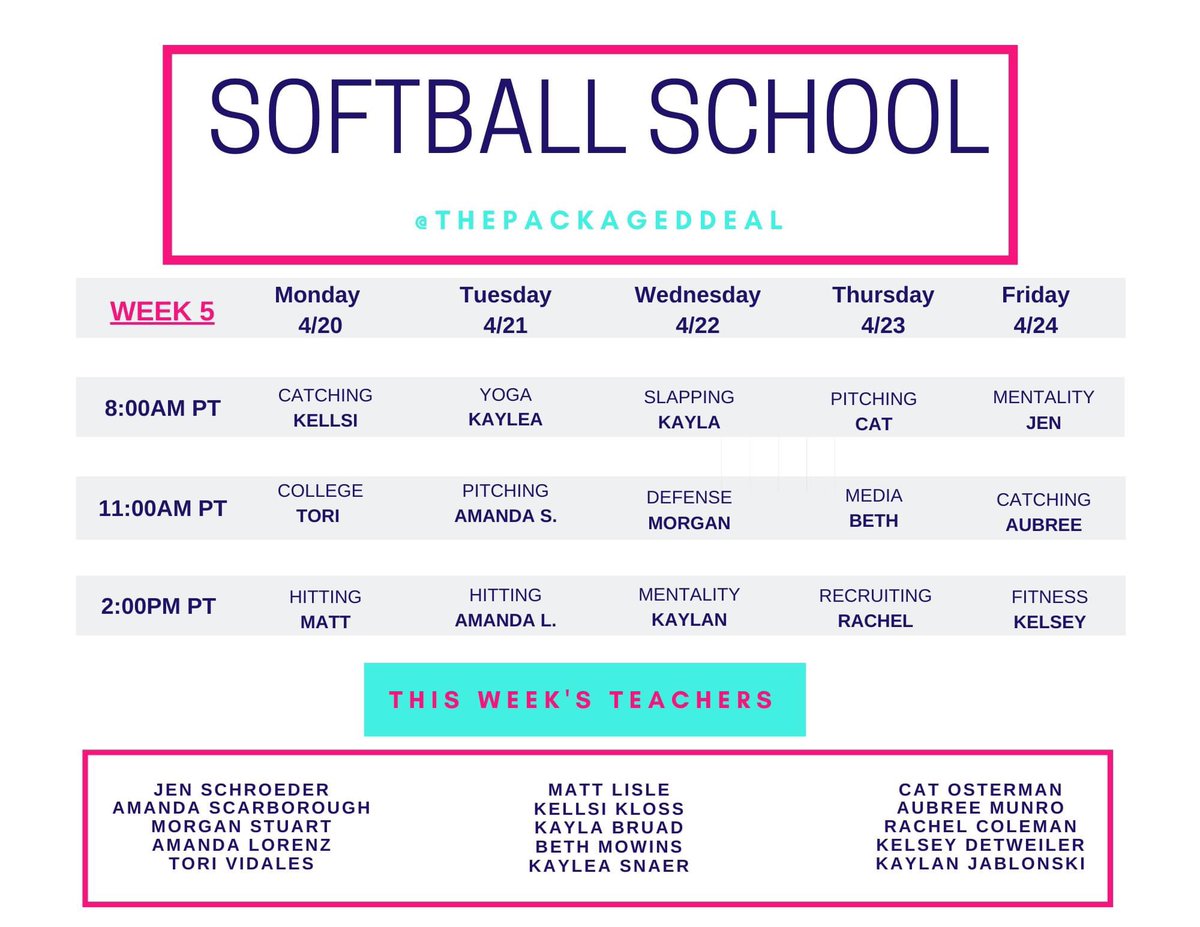 SOFTBALL SCHOOL

@THEPACKAGEDDEAL

| WEEK 5 | Monday 4/20 | Tuesday 4/21 | Wednesday 4/22 | Thursday 4/23 | Friday 4/24 |
|---|---|---|---|---|---|
| 8:00AM PT | CATCHING KELLSI | YOGA KAYLEA | SLAPPING KAYLA | PITCHING CAT | MENTALITY JEN |
| 11:00AM PT | COLLEGE TORI | PITCHING AMANDA S. | DEFENSE MORGAN | MEDIA BETH | CATCHING AUBREE |
| 2:00PM PT | HITTING MATT | HITTING AMANDA L. | MENTALITY KAYLAN | RECRUITING RACHEL | FITNESS KELSEY |

THIS WEEK'S TEACHERS

JEN SCHROEDER
AMANDA SCARBOROUGH
MORGAN STUART
AMANDA LORENZ
TORI VIDALES

MATT LISLE
KELLSI KLOSS
KAYLA BRUAD
BETH MOWINS
KAYLEA SNAER

CAT OSTERMAN
AUBREE MUNRO
RACHEL COLEMAN
KELSEY DETWEILER
KAYLAN JABLONSKI